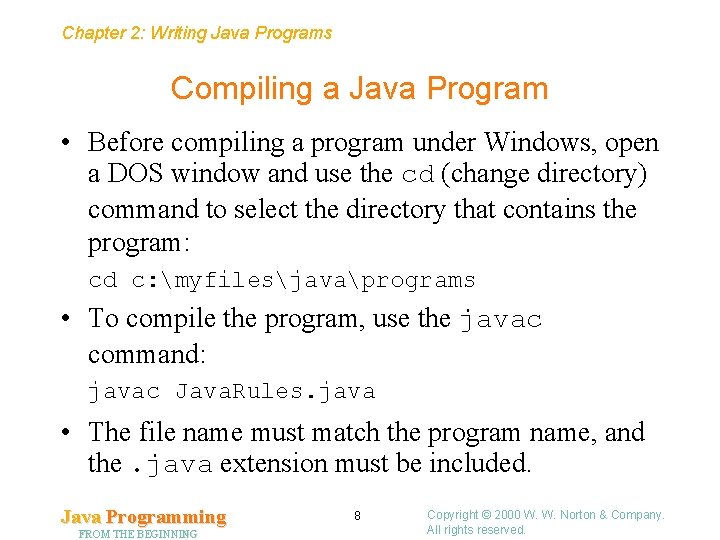 Chapter 2: Writing Java Programs

Compiling a Java Program

• Before compiling a program under Windows, open a DOS window and use the cd (change directory) command to select the directory that contains the program:

cd c:\myfiles\java\programs

• To compile the program, use the javac command:

javac JavaRules.java

• The file name must match the program name, and the .java extension must be included.

Java Programming
FROM THE BEGINNING

8

Copyright © 2000 W. W. Norton & Company.
All rights reserved.